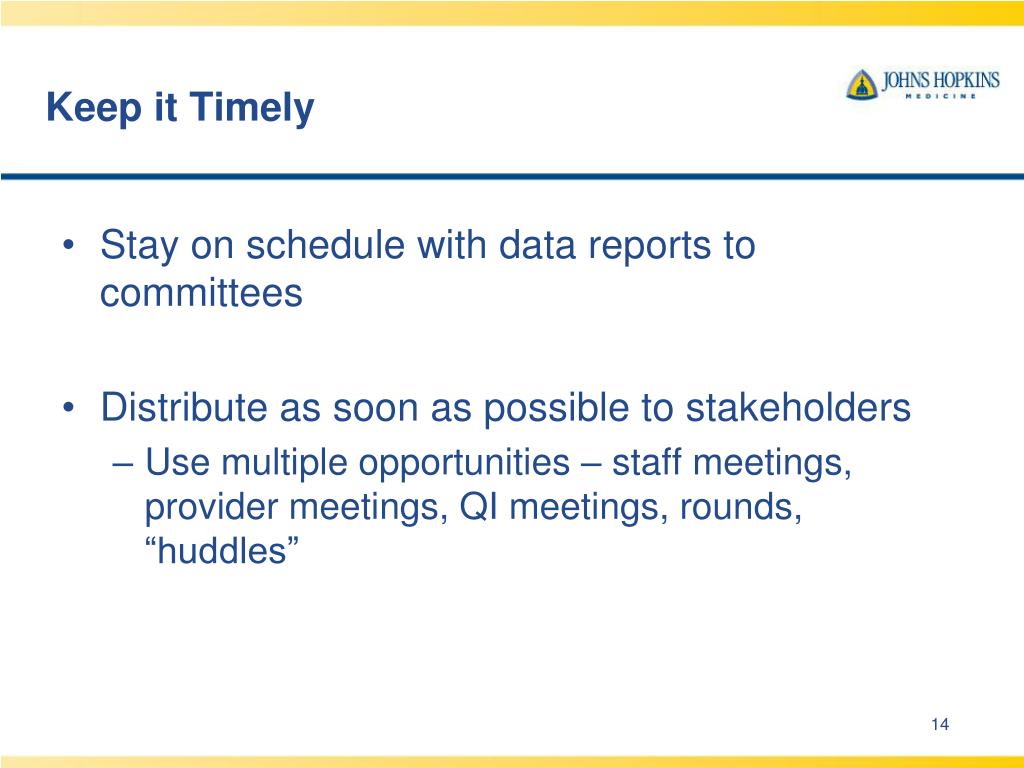 Keep it Timely

JOHNS HOPKINS
MEDICINE

• Stay on schedule with data reports to committees

• Distribute as soon as possible to stakeholders
– Use multiple opportunities – staff meetings, provider meetings, QI meetings, rounds, “huddles”

14